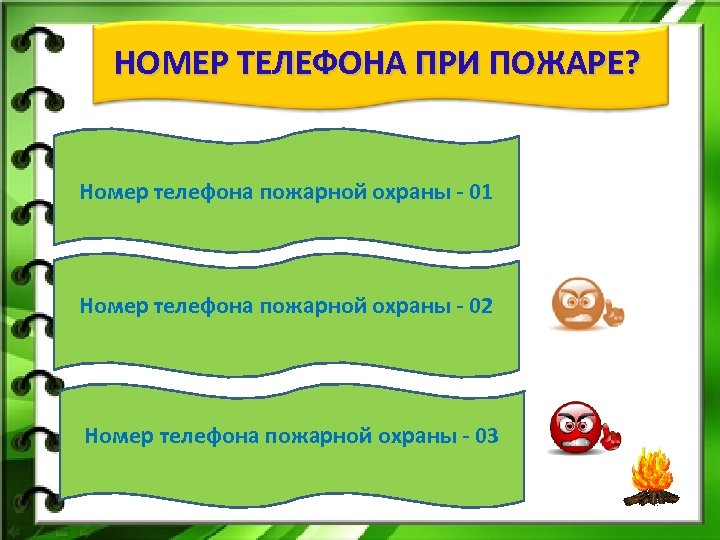 НОМЕР ТЕЛЕФОНА ПРИ ПОЖАРЕ?

Номер телефона пожарной охраны - 01

Номер телефона пожарной охраны - 02

Номер телефона пожарной охраны - 03